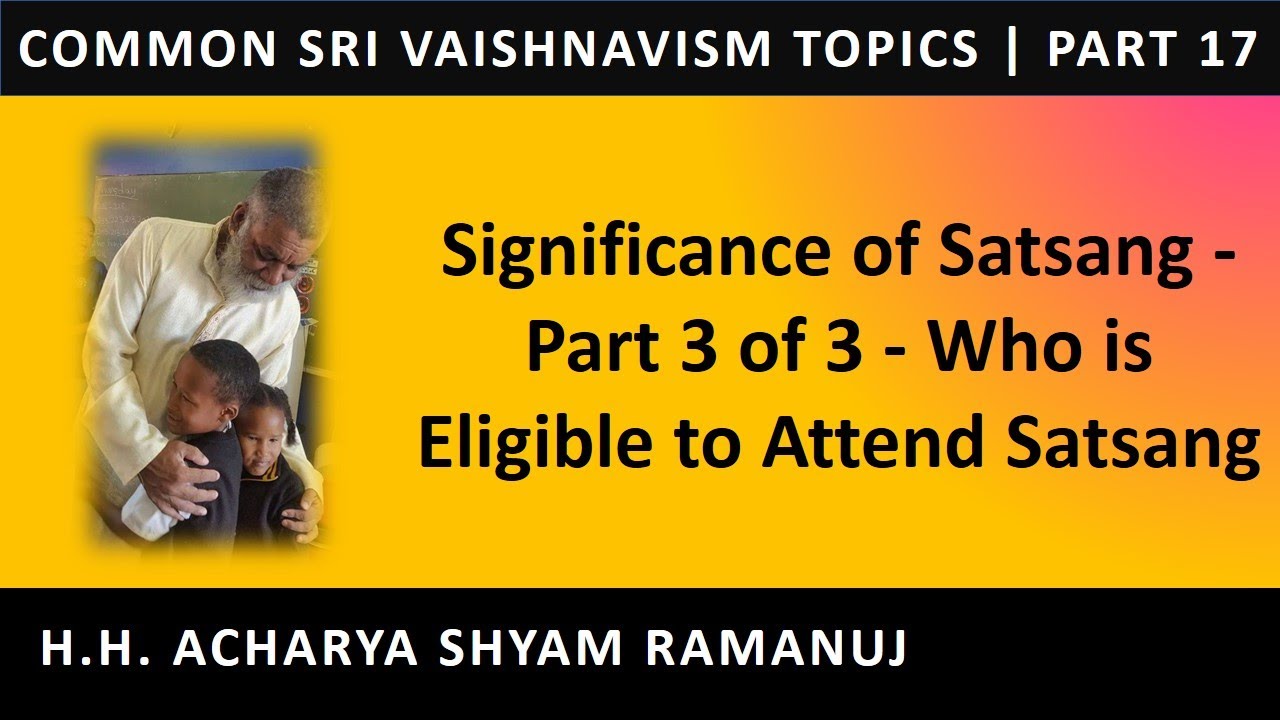 COMMON SRI VAISHNAVISM TOPICS | PART 17

Significance of Satsang - Part 3 of 3 - Who is Eligible to Attend Satsang

H.H. ACHARYA SHYAM RAMANUJ